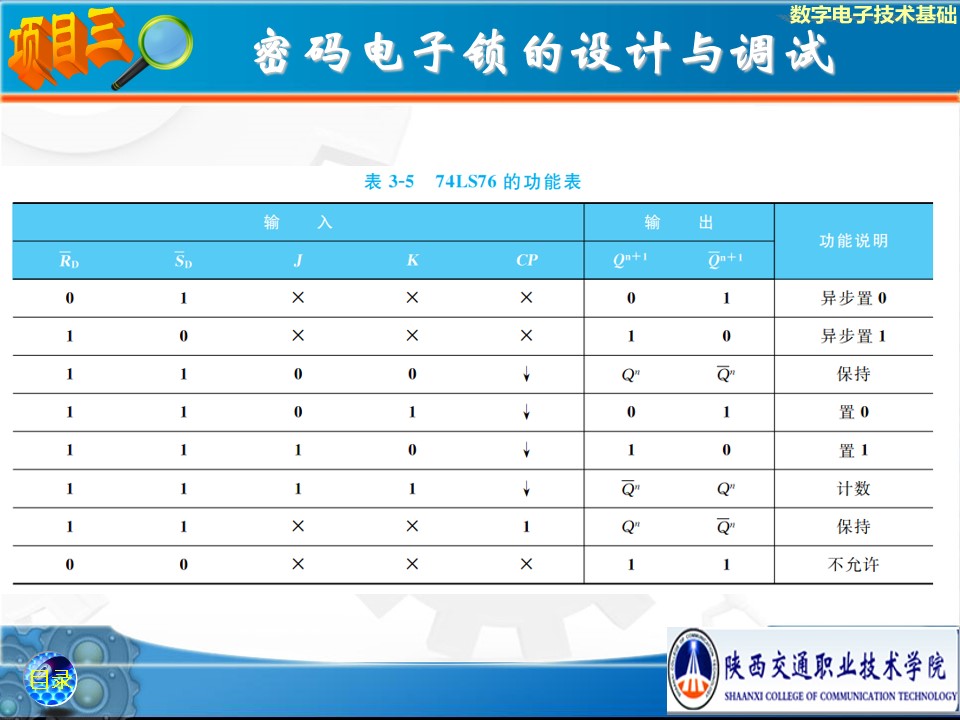 项目三

数字电子技术基础

密码电子锁的设计与调试

表 3-5 74LS76 的功能表

| 输入 | | | | | 输出 | | 功能说明 |
|---|---|---|---|---|---|---|---|
| $\overline{R}_D$ | $\overline{S}_D$ | $J$ | $K$ | $CP$ | $Q^{n+1}$ | $\overline{Q}^{n+1}$ | |
| 0 | 1 | × | × | × | 0 | 1 | 异步置 0 |
| 1 | 0 | × | × | × | 1 | 0 | 异步置 1 |
| 1 | 1 | 0 | 0 | ↓ | $Q^n$ | $\overline{Q}^n$ | 保持 |
| 1 | 1 | 0 | 1 | ↓ | 0 | 1 | 置 0 |
| 1 | 1 | 1 | 0 | ↓ | 1 | 0 | 置 1 |
| 1 | 1 | 1 | 1 | ↓ | $\overline{Q}^n$ | $Q^n$ | 计数 |
| 1 | 1 | × | × | 1 | $Q^n$ | $\overline{Q}^n$ | 保持 |
| 0 | 0 | × | × | × | 1 | 1 | 不允许 |

目录

陕西交通职业技术学院
SHAANXI COLLEGE OF COMMUNICATION TECHNOLOGY